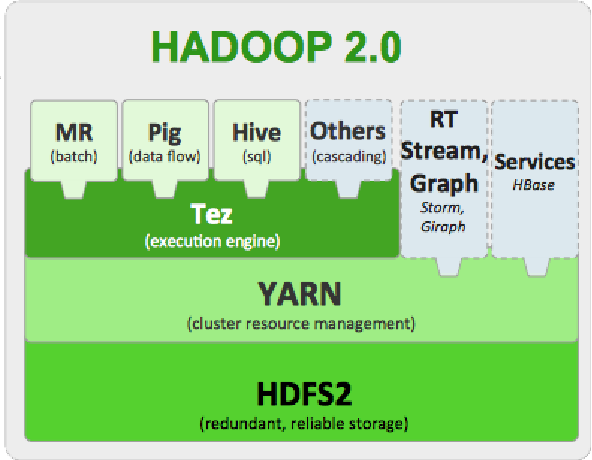 HADOOP 2.0

MR
(batch)

Pig
(data flow)

Hive
(sql)

Others
(cascading)

RT Stream, Graph
Storm, Giraph

Services
HBase

Tez
(execution engine)

YARN
(cluster resource management)

HDFS2
(redundant, reliable storage)